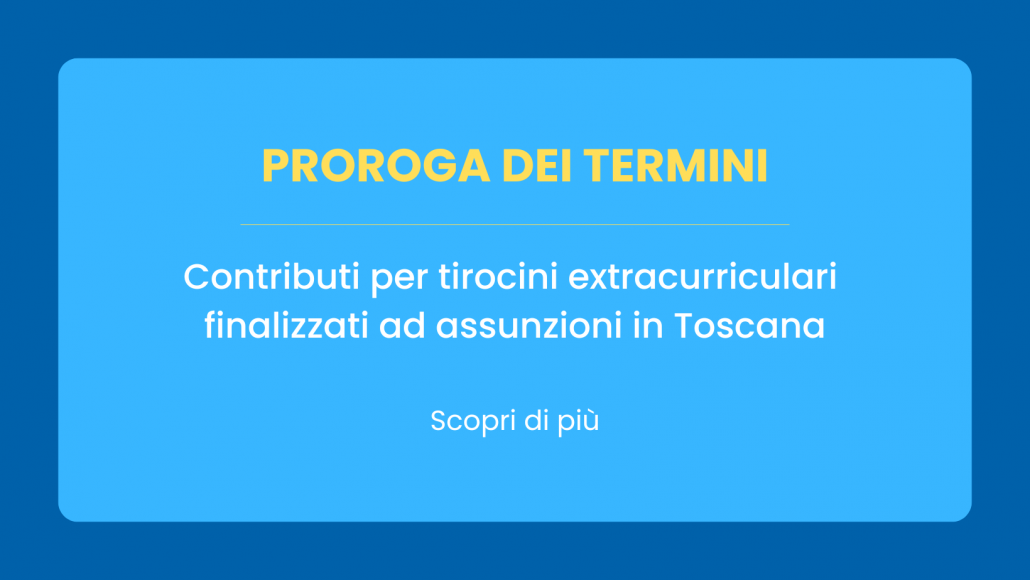 PROROGA DEI TERMINI

Contributi per tirocini extracurriculari finalizzati ad assunzioni in Toscana

Scopri di più